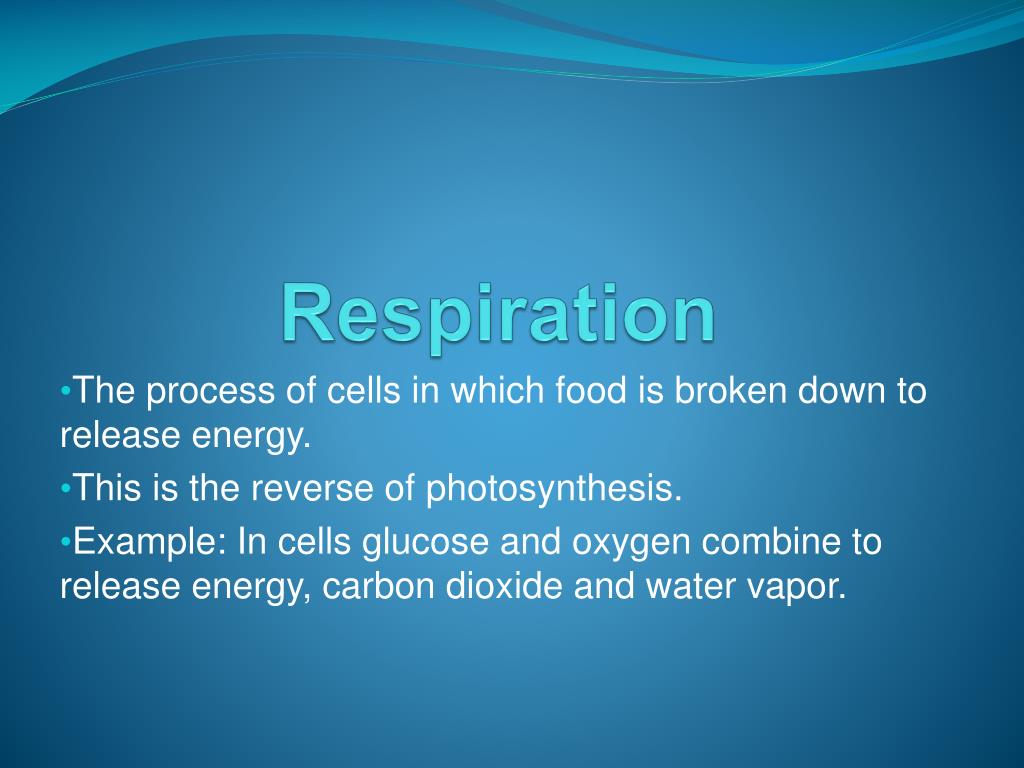 Respiration

•The process of cells in which food is broken down to release energy.

•This is the reverse of photosynthesis.

•Example: In cells glucose and oxygen combine to release energy, carbon dioxide and water vapor.